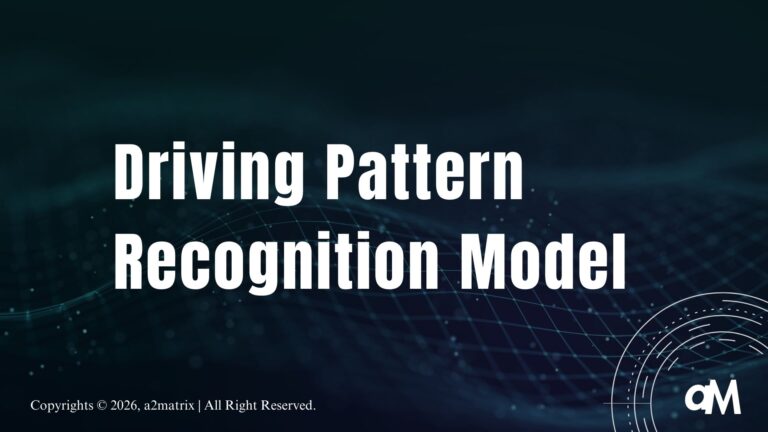 Driving Pattern Recognition Model

Copyrights © 2026, a2matrix | All Right Reserved.

aM